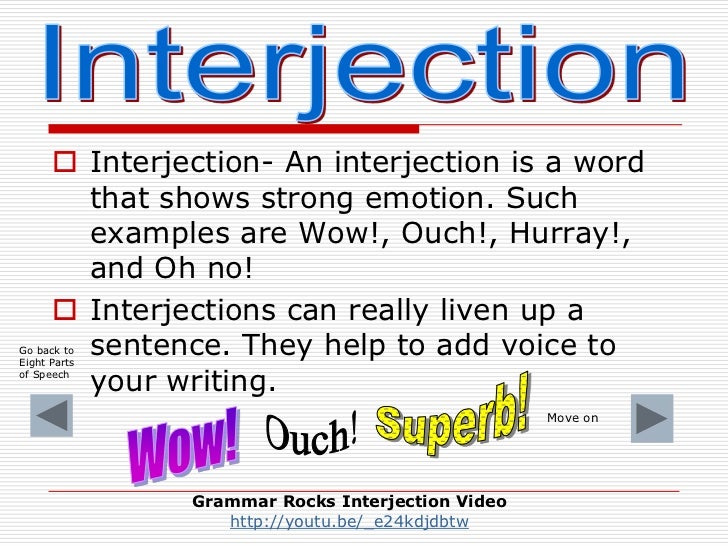 Interjection

Interjection- An interjection is a word that shows strong emotion. Such examples are Wow!, Ouch!, Hurray!, and Oh no!

Interjections can really liven up a sentence. They help to add voice to your writing.

Go back to Eight Parts of Speech

Wow! Ouch! Superb!

Move on

Grammar Rocks Interjection Video
http://youtu.be/_e24kdjdbtw